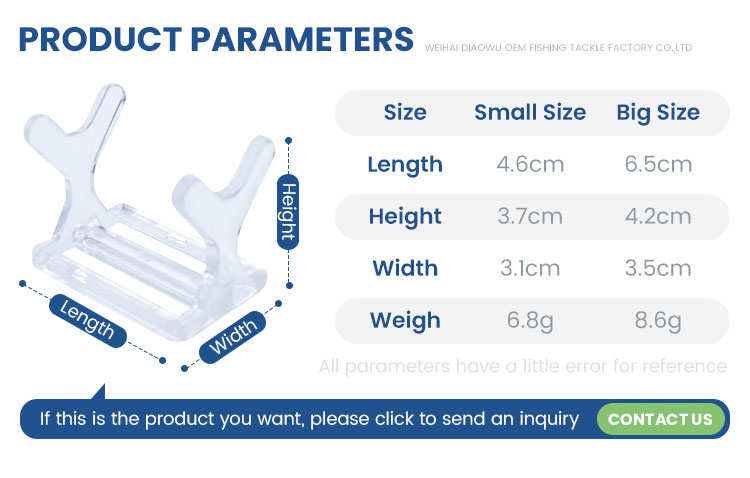 PRODUCT PARAMETERS WEIHAI DIAOWU OEM FISHING TACKLE FACTORY CO.,LTD

Height

Length

Width

| Size | Small Size | Big Size |
|---|---|---|
| Length | 4.6cm | 6.5cm |
| Height | 3.7cm | 4.2cm |
| Width | 3.1cm | 3.5cm |
| Weigh | 6.8g | 8.6g |

All parameters have a little error for reference

If this is the product you want, please click to send an inquiry CONTACT US